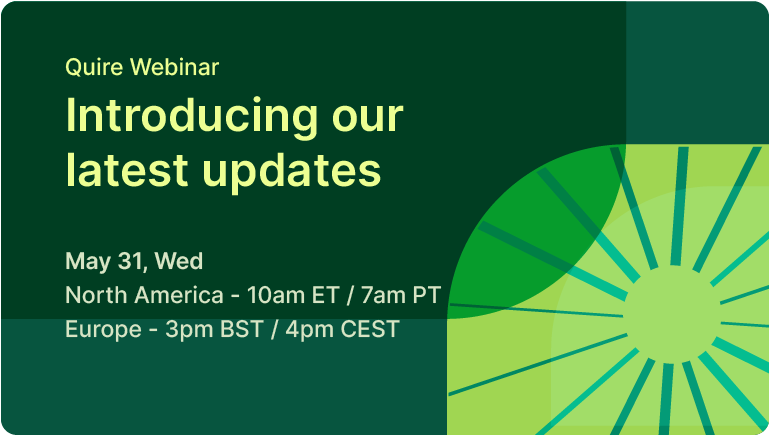 Quire Webinar

Introducing our latest updates

May 31, Wed
North America - 10am ET / 7am PT
Europe - 3pm BST / 4pm CEST